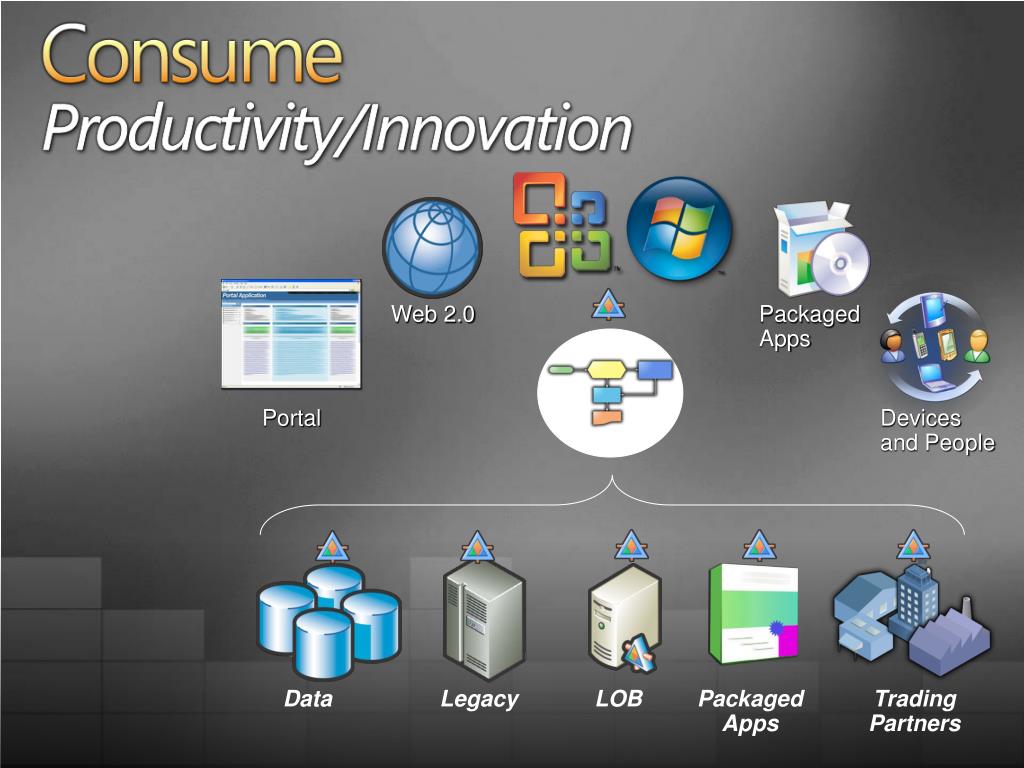 Consume
Productivity/Innovation

Portal Application

Web 2.0

Packaged Apps

Portal

Devices and People

Data

Legacy

LOB

Packaged Apps

Trading Partners